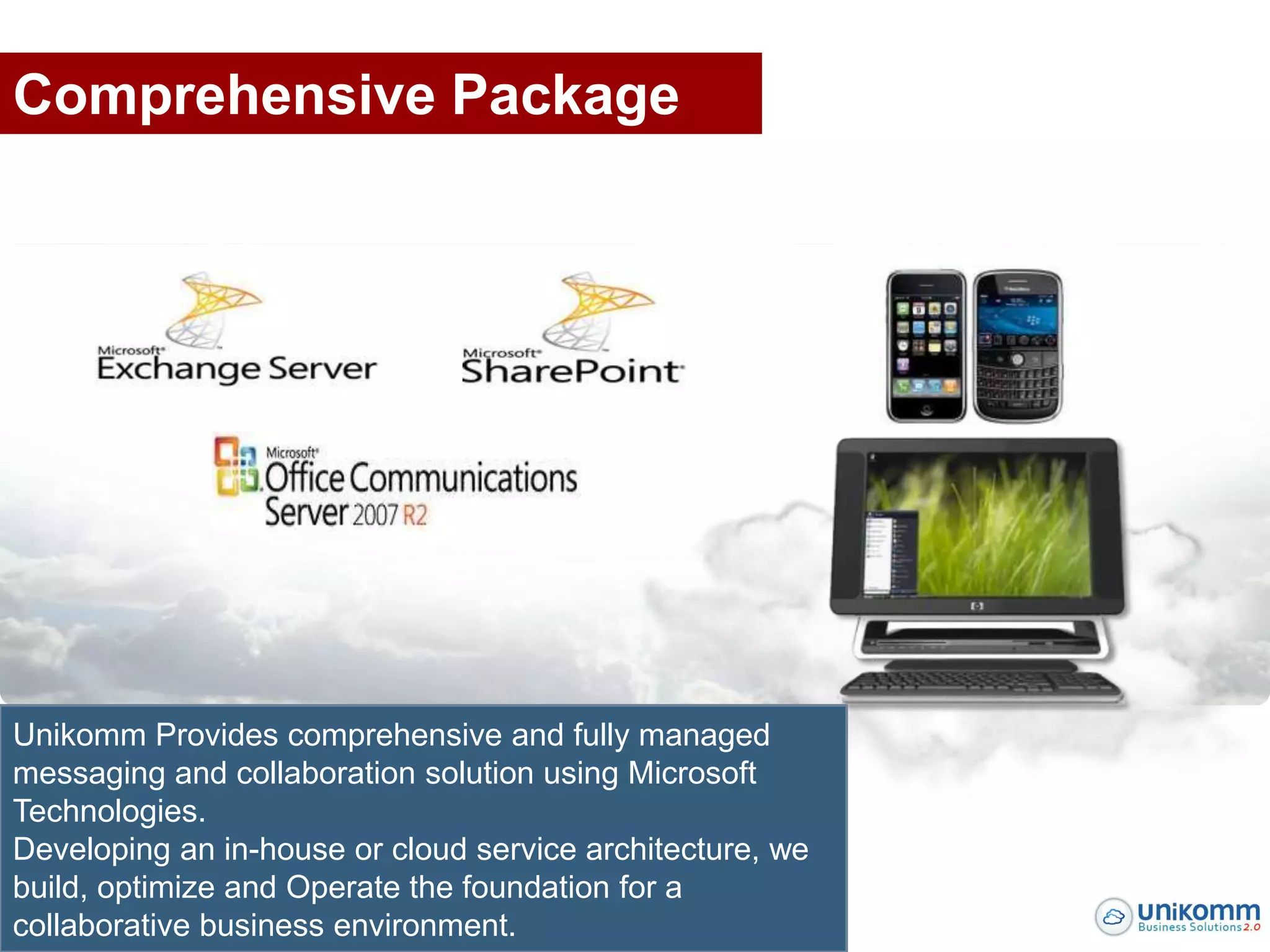 Comprehensive Package

Microsoft Exchange Server

Microsoft SharePoint

Microsoft Office Communications Server 2007 R2

Unikomm Provides comprehensive and fully managed messaging and collaboration solution using Microsoft Technologies.
Developing an in-house or cloud service architecture, we build, optimize and Operate the foundation for a collaborative business environment.

unikomm
Business Solutions 2.0